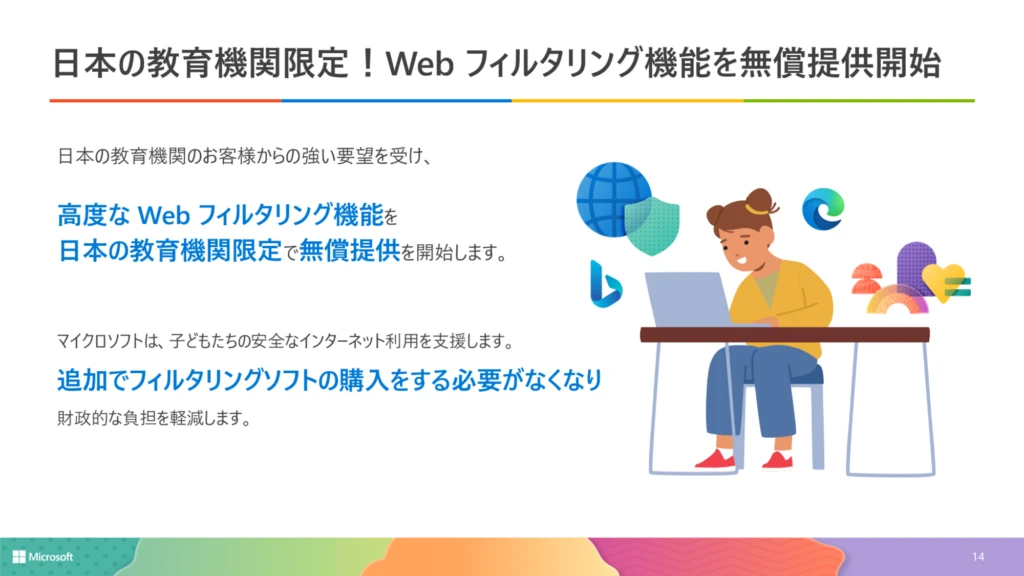 日本の教育機関限定！Web フィルタリング機能を無償提供開始

日本の教育機関のお客様からの強い要望を受け、

高度な Web フィルタリング機能を
日本の教育機関限定で無償提供を開始します。

マイクロソフトは、子どもたちの安全なインターネット利用を支援します。

追加でフィルタリングソフトの購入をする必要がなくなり
財政的な負担を軽減します。

Microsoft

14